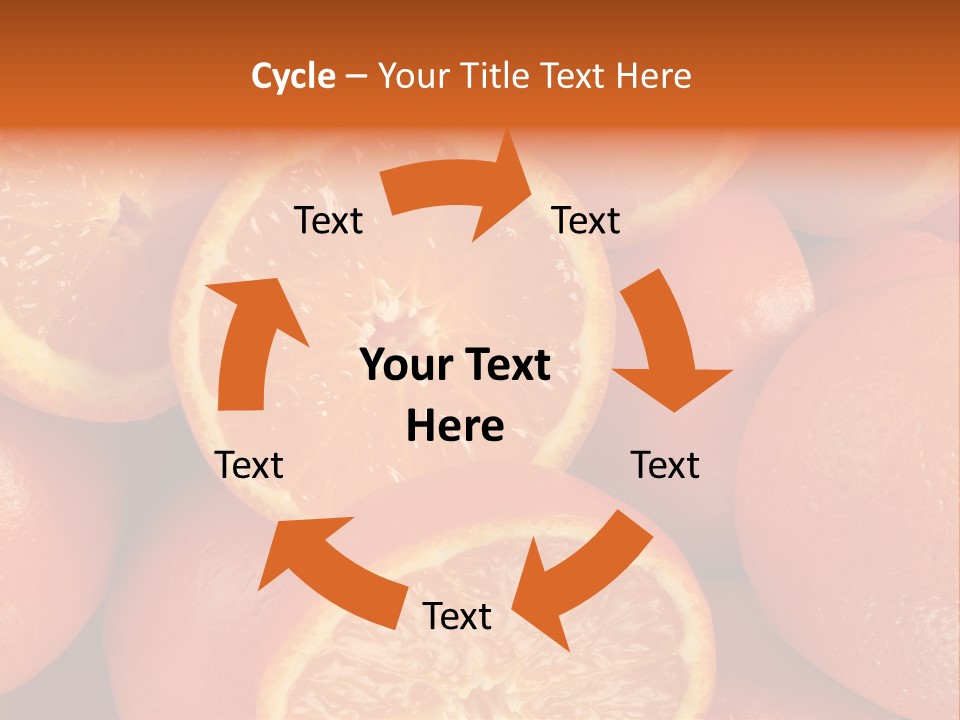 Cycle – Your Title Text Here

Text

Text

Your Text Here

Text

Text

Text